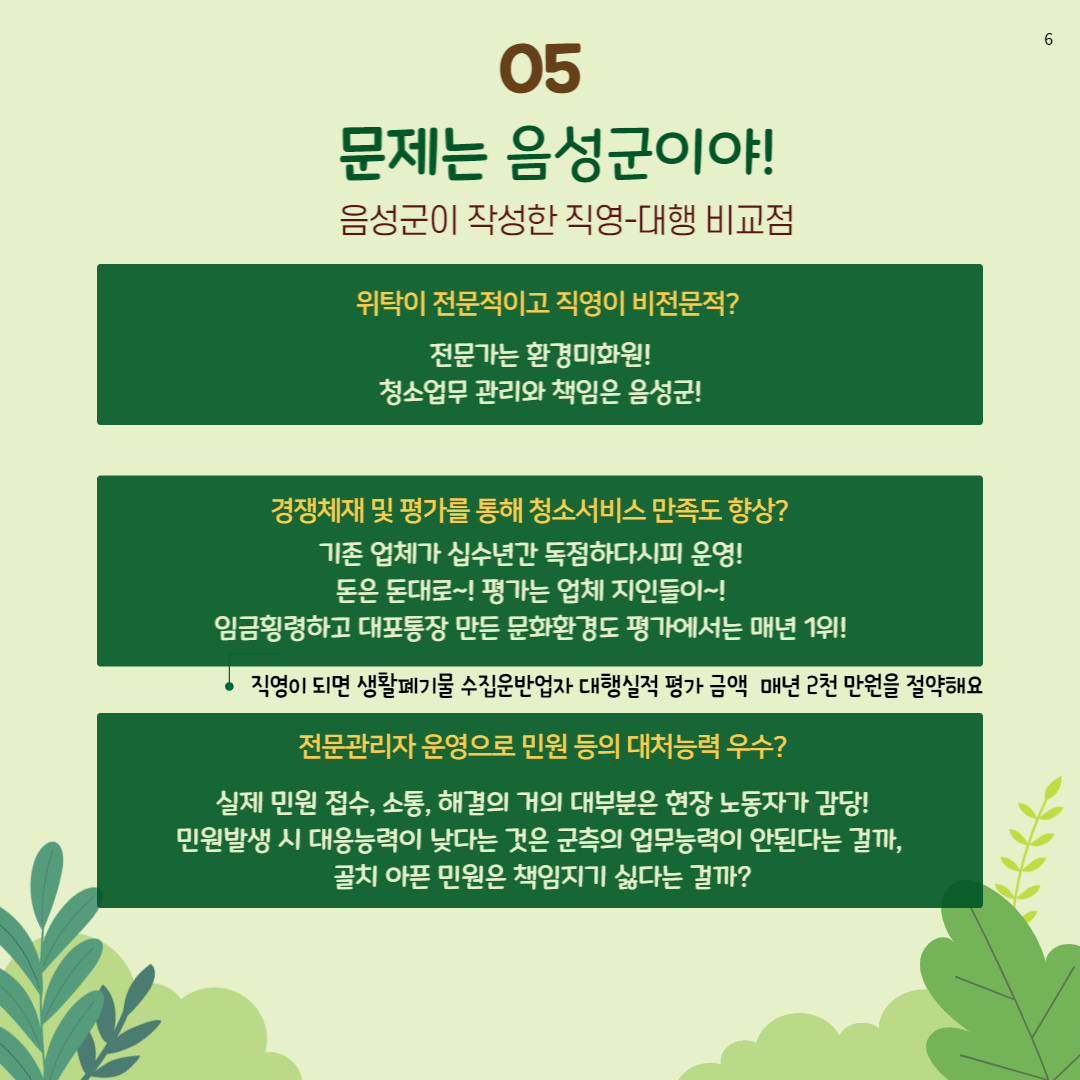 6

05

문제는 음성군이야!

음성군이 작성한 직영-대행 비교점

위탁이 전문적이고 직영이 비전문적?

전문가는 환경미화원!
청소업무 관리와 책임은 음성군!

경쟁체재 및 평가를 통해 청소서비스 만족도 향상?

기존 업체가 십수년간 독점하다시피 운영!
돈은 돈대로~! 평가는 업체 지인들이~!
임금횡령하고 대포통장 만든 문화환경도 평가에서는 매년 1위!

직영이 되면 생활폐기물 수집운반업자 대행실적 평가 금액 매년 2천 만원을 절약해요

전문관리자 운영으로 민원 등의 대처능력 우수?

실제 민원 접수, 소통, 해결의 거의 대부분은 현장 노동자가 감당!
민원발생 시 대응능력이 낮다는 것은 군측의 업무능력이 안된다는 걸까,
골치 아픈 민원은 책임지기 싫다는 걸까?